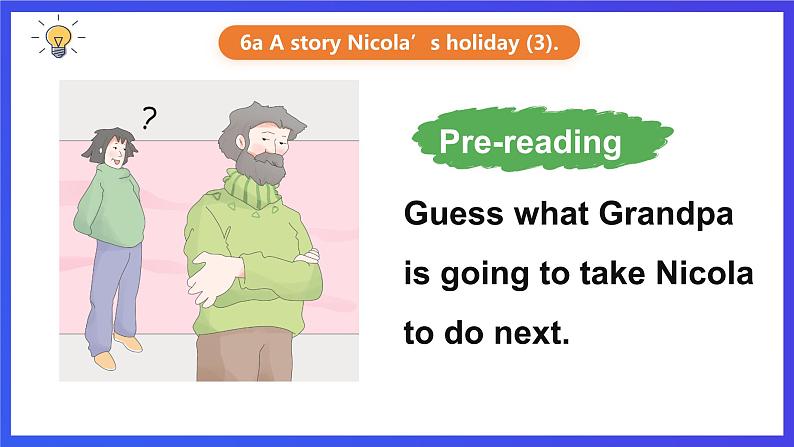 6a A story Nicola’s holiday (3).

?

Pre-reading

Guess what Grandpa is going to take Nicola to do next.